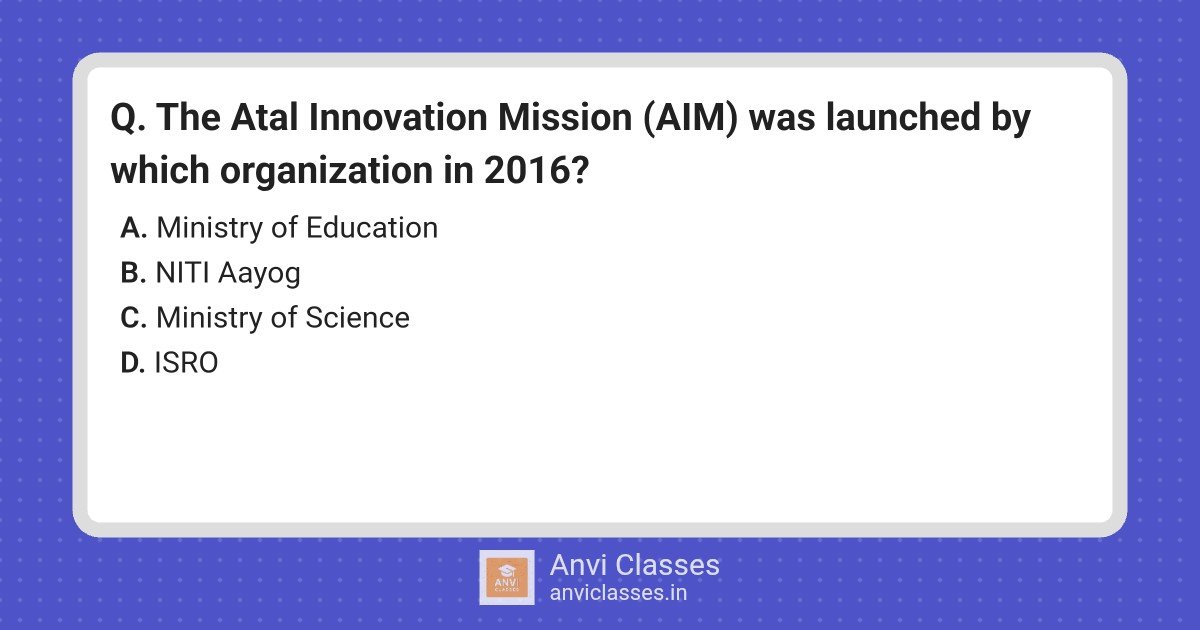 Q. The Atal Innovation Mission (AIM) was launched by which organization in 2016?

A. Ministry of Education
B. NITI Aayog
C. Ministry of Science
D. ISRO

ANVI
CLASSES

Anvi Classes
anviclasses.in